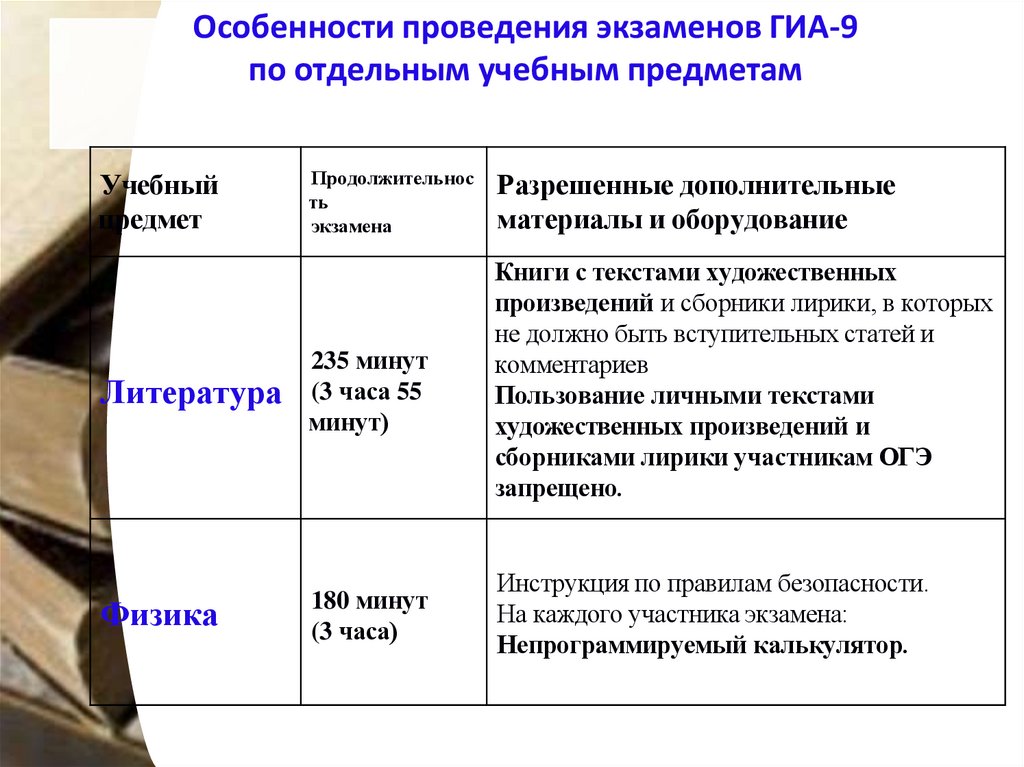 Особенности проведения экзаменов ГИА-9 по отдельным учебным предметам

| Учебный предмет | Продолжительность экзамена | Разрешенные дополнительные материалы и оборудование |
|---|---|---|
| Литература | 235 минут (3 часа 55 минут) | Книги с текстами художественных произведений и сборники лирики, в которых не должно быть вступительных статей и комментариев Пользование личными текстами художественных произведений и сборниками лирики участникам ОГЭ запрещено. |
| Физика | 180 минут (3 часа) | Инструкция по правилам безопасности. На каждого участника экзамена: Непрограммируемый калькулятор. |